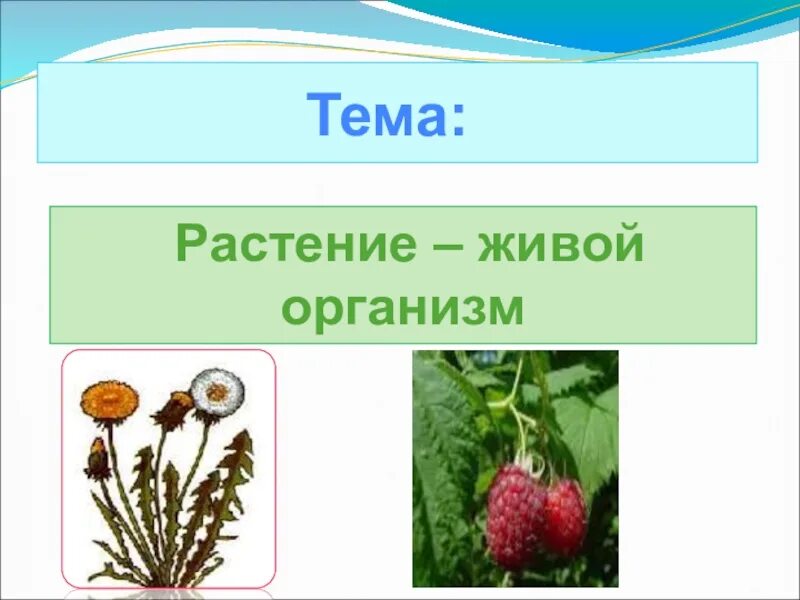 Тема:

Растение – живой организм